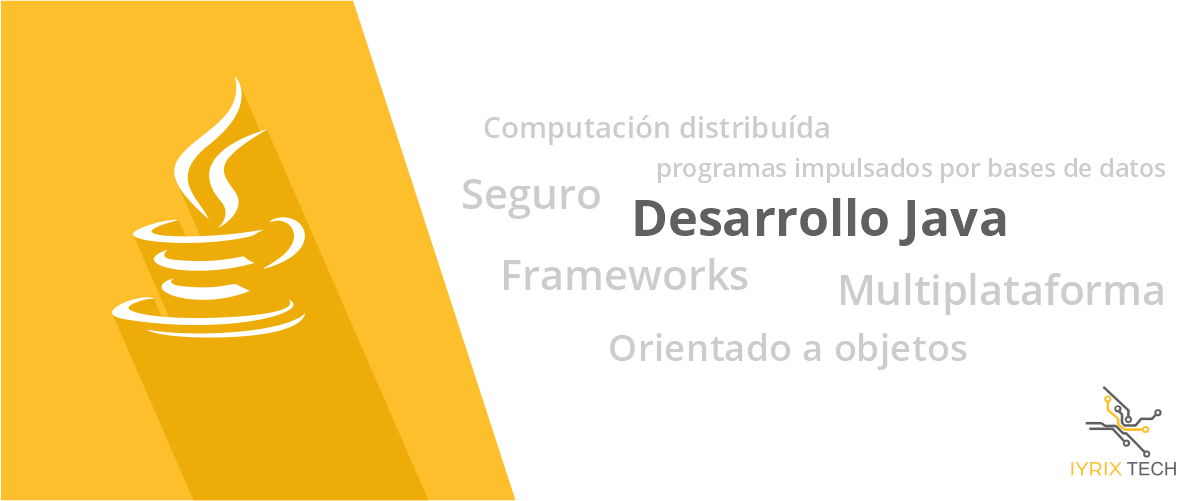 Computación distribuída

programas impulsados por bases de datos

Seguro

Desarrollo Java

Frameworks

Multiplataforma

Orientado a objetos

IYRIX TECH